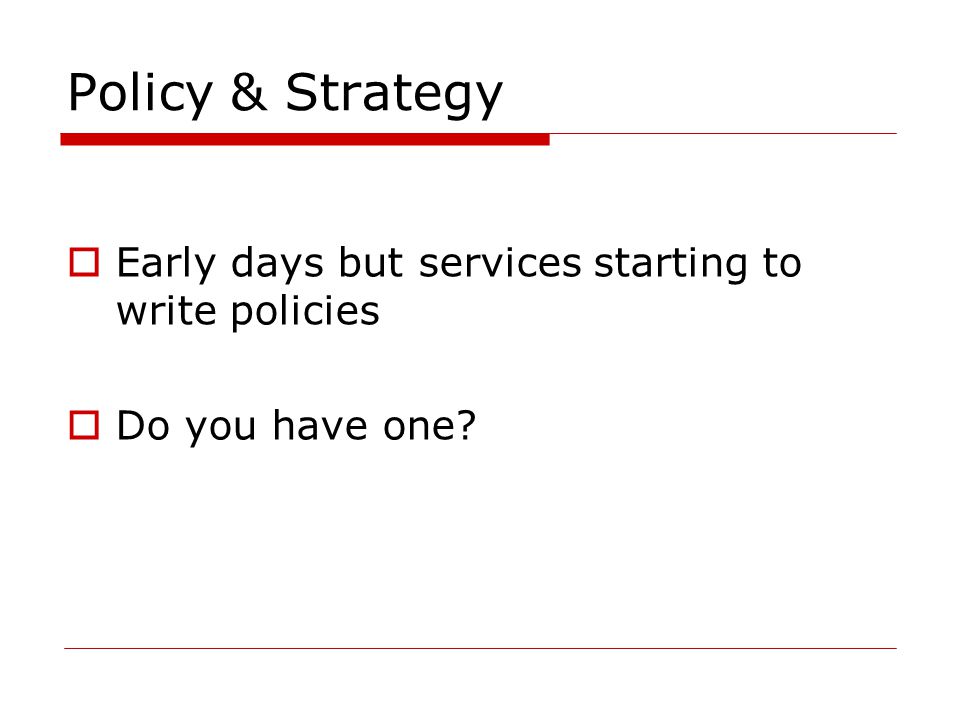 Policy & Strategy

Early days but services starting to write policies

Do you have one?